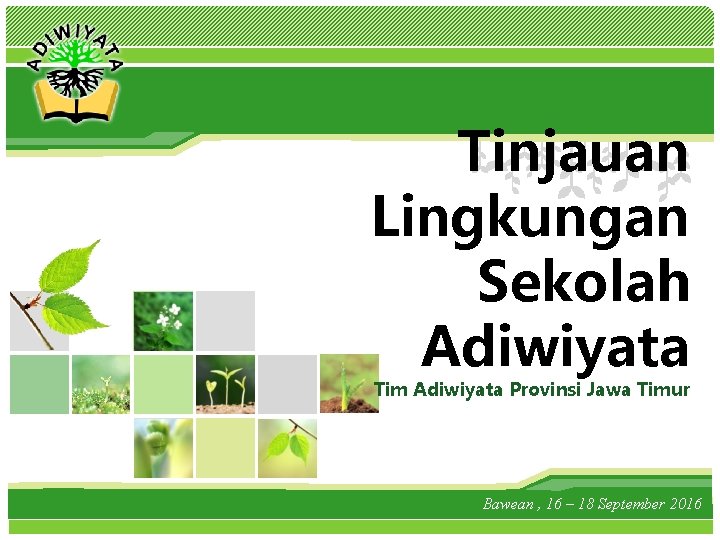 ADIWIYATA

Tinjauan Lingkungan Sekolah Adiwiyata

Tim Adiwiyata Provinsi Jawa Timur

Bawean , 16 – 18 September 2016